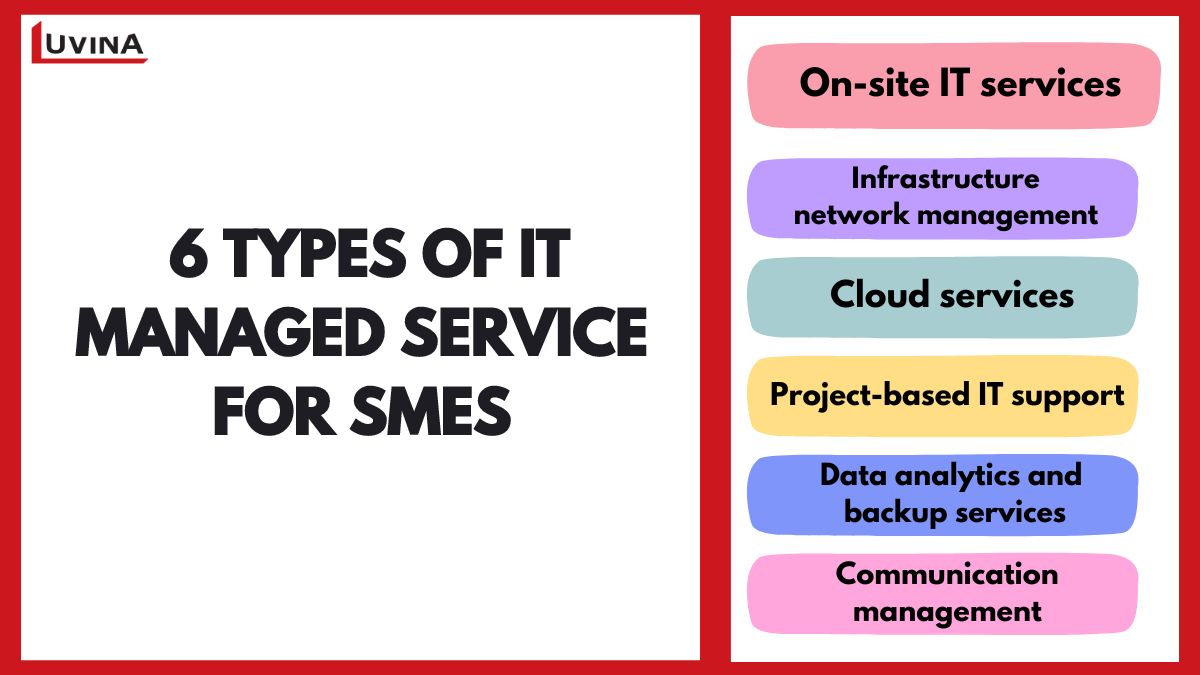 LUVINA

6 TYPES OF IT MANAGED SERVICE FOR SMES

On-site IT services

Infrastructure network management

Cloud services

Project-based IT support

Data analytics and backup services

Communication management